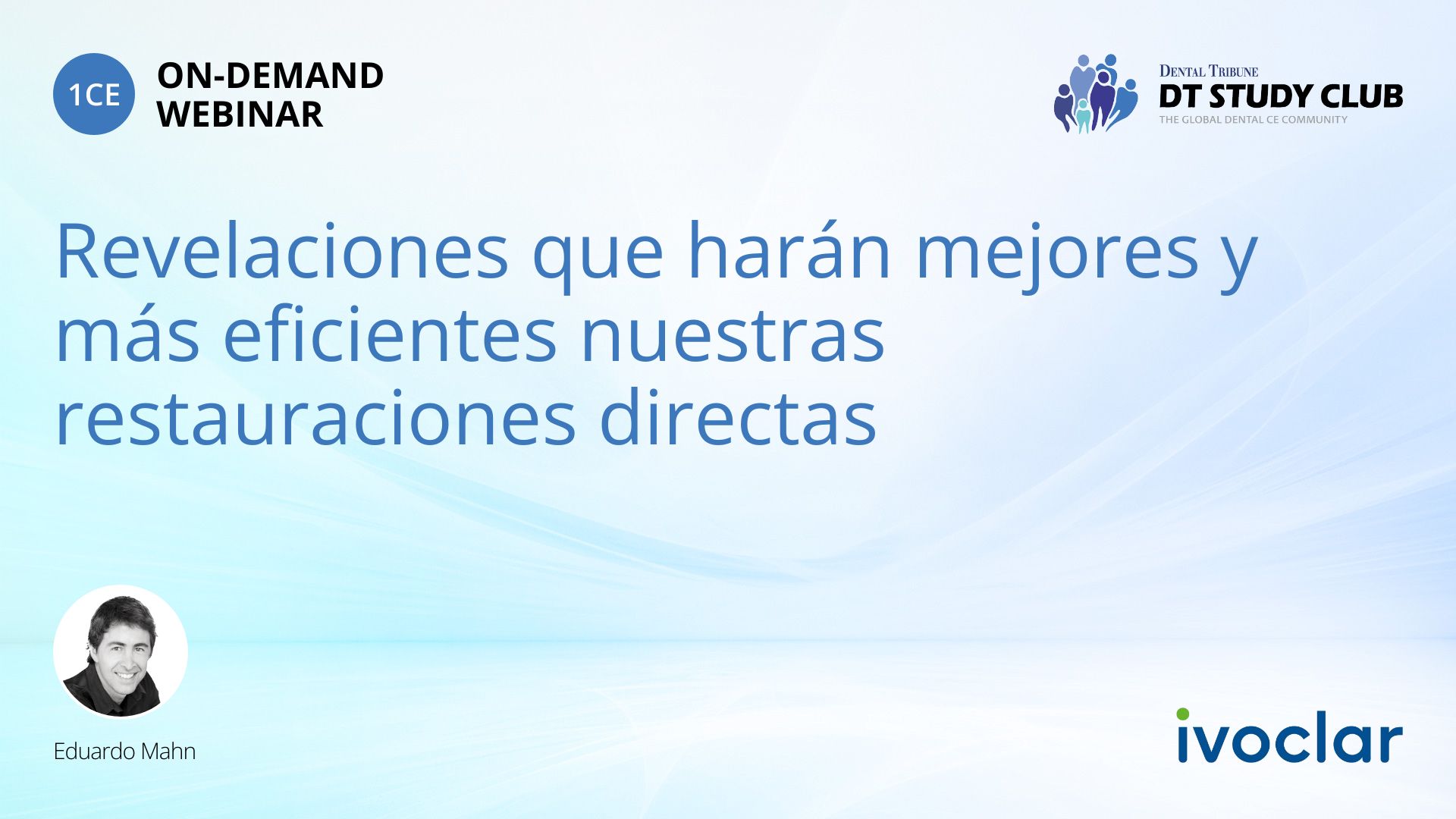 1CE ON-DEMAND WEBINAR

DENTAL TRIBUNE
DT STUDY CLUB
THE GLOBAL DENTAL CE COMMUNITY

Revelaciones que harán mejores y más eficientes nuestras restauraciones directas

Eduardo Mahn

ivoclar